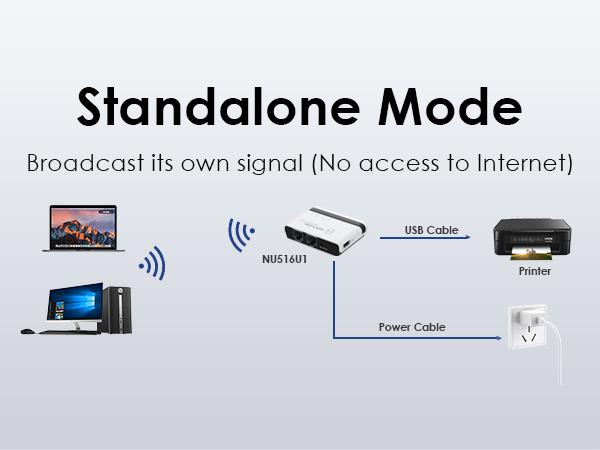 Standalone Mode

Broadcast its own signal (No access to Internet)

NU516U1

USB Cable

Printer

Power Cable